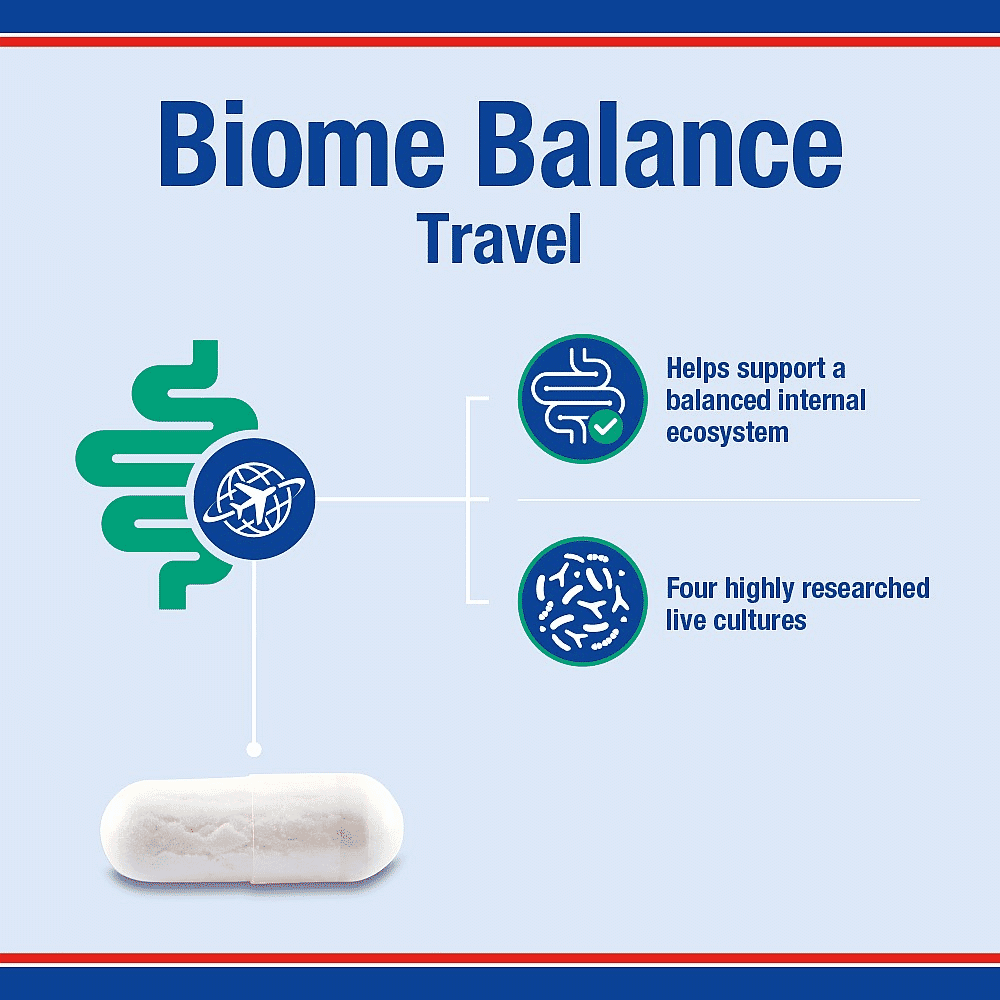 Biome Balance
Travel

Helps support a balanced internal ecosystem

Four highly researched live cultures